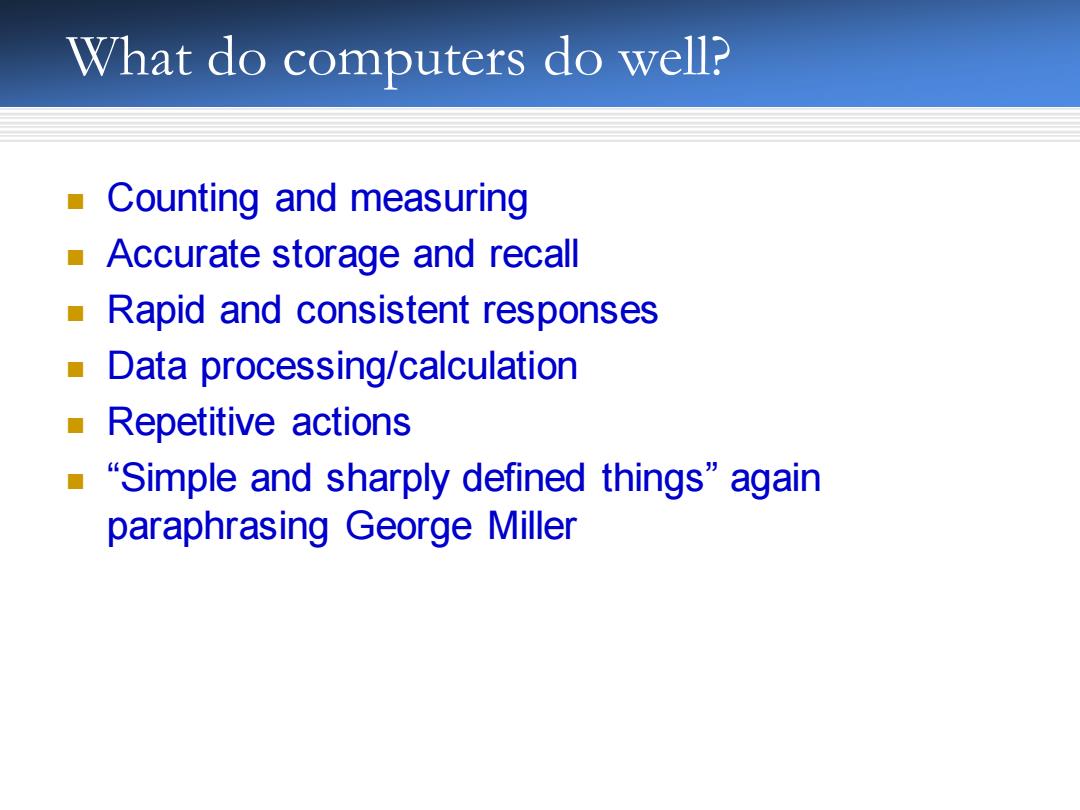 What do computers do well?

- Counting and measuring
- Accurate storage and recall
- Rapid and consistent responses
- Data processing/calculation
- Repetitive actions
- “Simple and sharply defined things” again paraphrasing George Miller